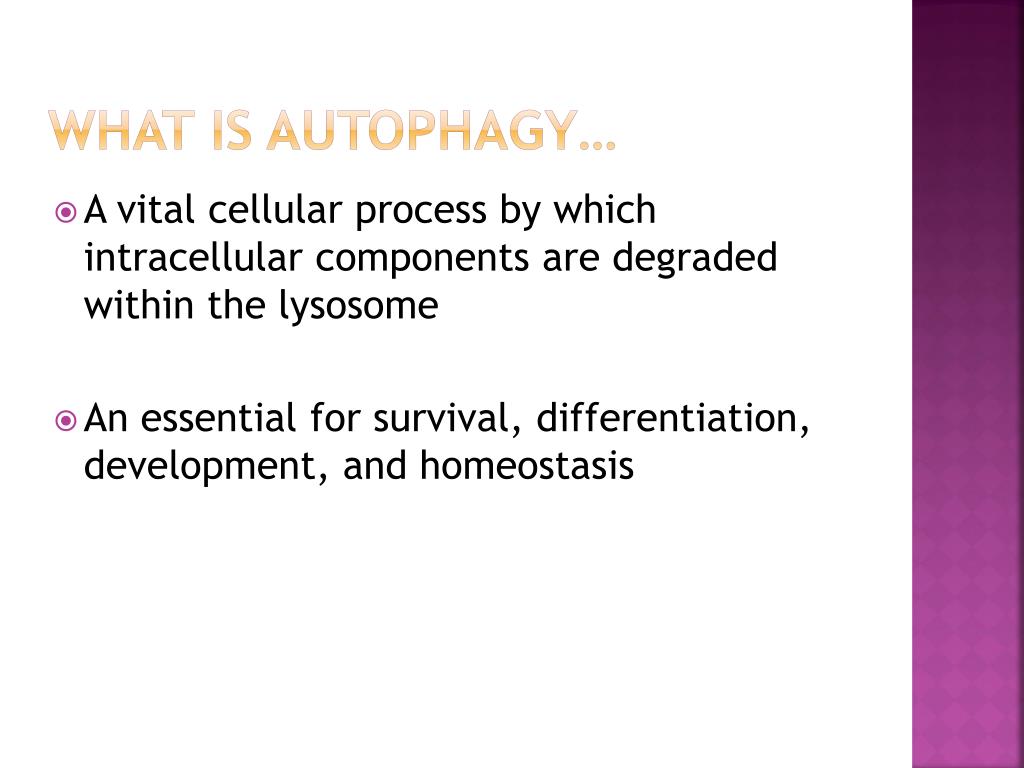 WHAT IS AUTOPHAGY…

A vital cellular process by which intracellular components are degraded within the lysosome

An essential for survival, differentiation, development, and homeostasis